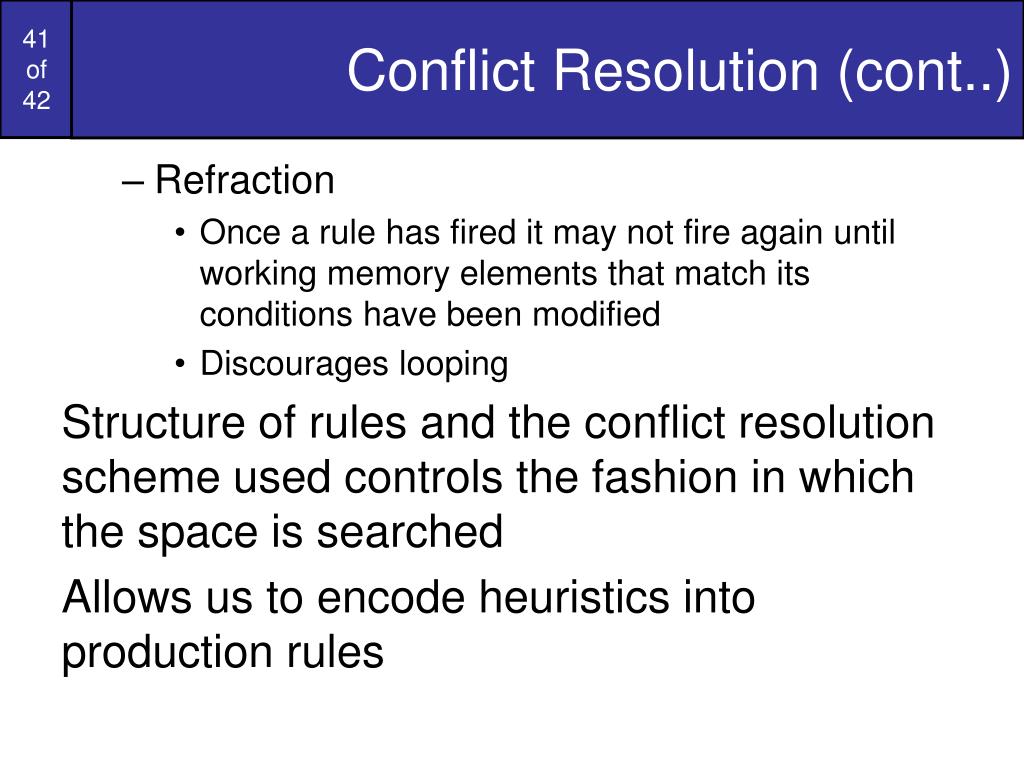 41
of
42

Conflict Resolution (cont..)

– Refraction

• Once a rule has fired it may not fire again until working memory elements that match its conditions have been modified

• Discourages looping

Structure of rules and the conflict resolution scheme used controls the fashion in which the space is searched

Allows us to encode heuristics into production rules